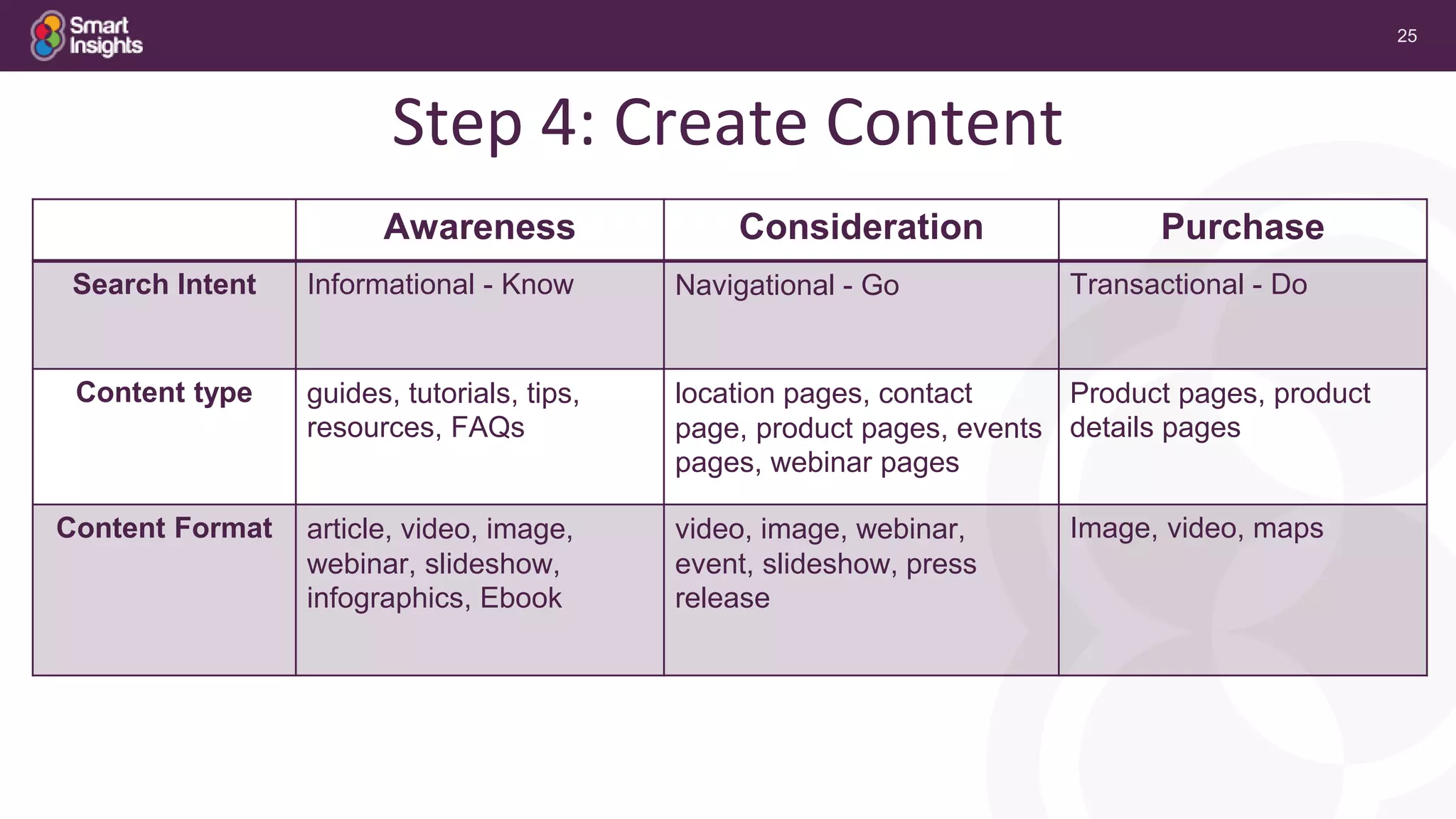 Smart Insights

25

Step 4: Create Content

| | Awareness | Consideration | Purchase |
|---|---|---|---|
| Search Intent | Informational - Know | Navigational - Go | Transactional - Do |
| Content type | guides, tutorials, tips, resources, FAQs | location pages, contact page, product pages, events pages, webinar pages | Product pages, product details pages |
| Content Format | article, video, image, webinar, slideshow, infographics, Ebook | video, image, webinar, event, slideshow, press release | Image, video, maps |